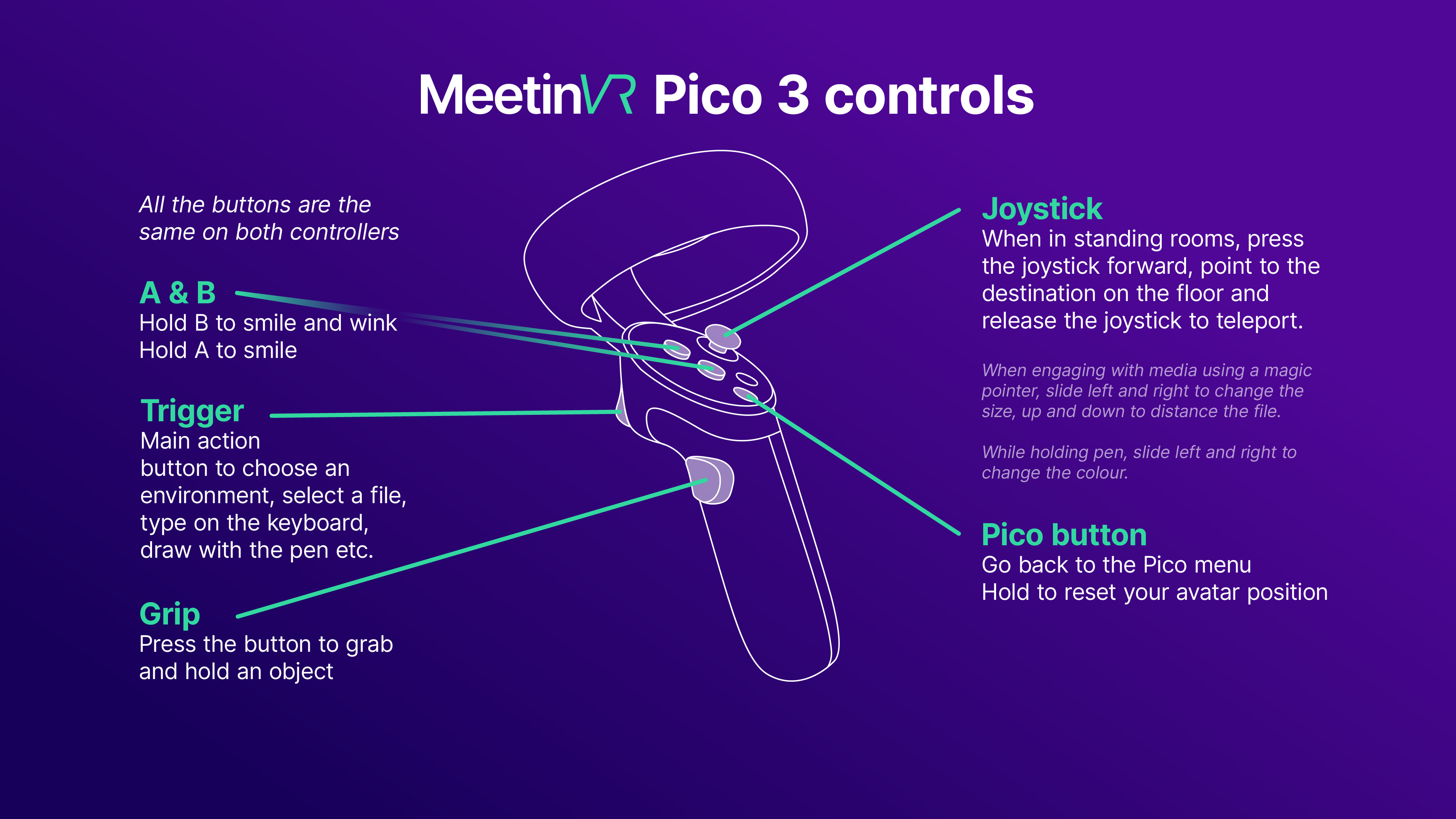 MeetinVR Pico 3 controls

All the buttons are the same on both controllers

A & B
Hold B to smile and wink
Hold A to smile

Trigger
Main action button to choose an environment, select a file, type on the keyboard, draw with the pen etc.

Grip
Press the button to grab and hold an object

Joystick
When in standing rooms, press the joystick forward, point to the destination on the floor and release the joystick to teleport.

When engaging with media using a magic pointer, slide left and right to change the size, up and down to distance the file.

While holding pen, slide left and right to change the colour.

Pico button
Go back to the Pico menu
Hold to reset your avatar position